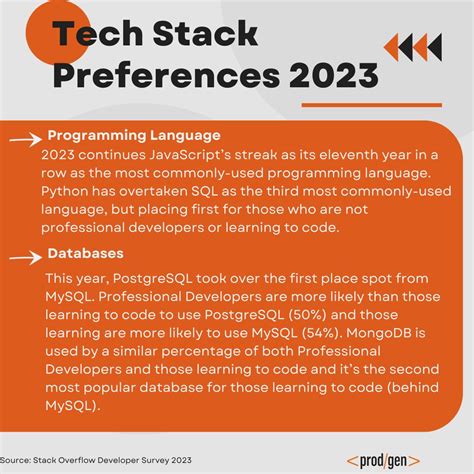 Tech Stack Preferences 2023

Programming Language
2023 continues JavaScript's streak as its eleventh year in a row as the most commonly-used programming language. Python has overtaken SQL as the third most commonly-used language, but placing first for those who are not professional developers or learning to code.

Databases
This year, PostgreSQL took over the first place spot from MySQL. Professional Developers are more likely than those learning to code to use PostgreSQL (50%) and those learning are more likely to use MySQL (54%). MongoDB is used by a similar percentage of both Professional Developers and those learning to code and it's the second most popular database for those learning to code (behind MySQL).

Source: Stack Overflow Developer Survey 2023

<prod/gen>